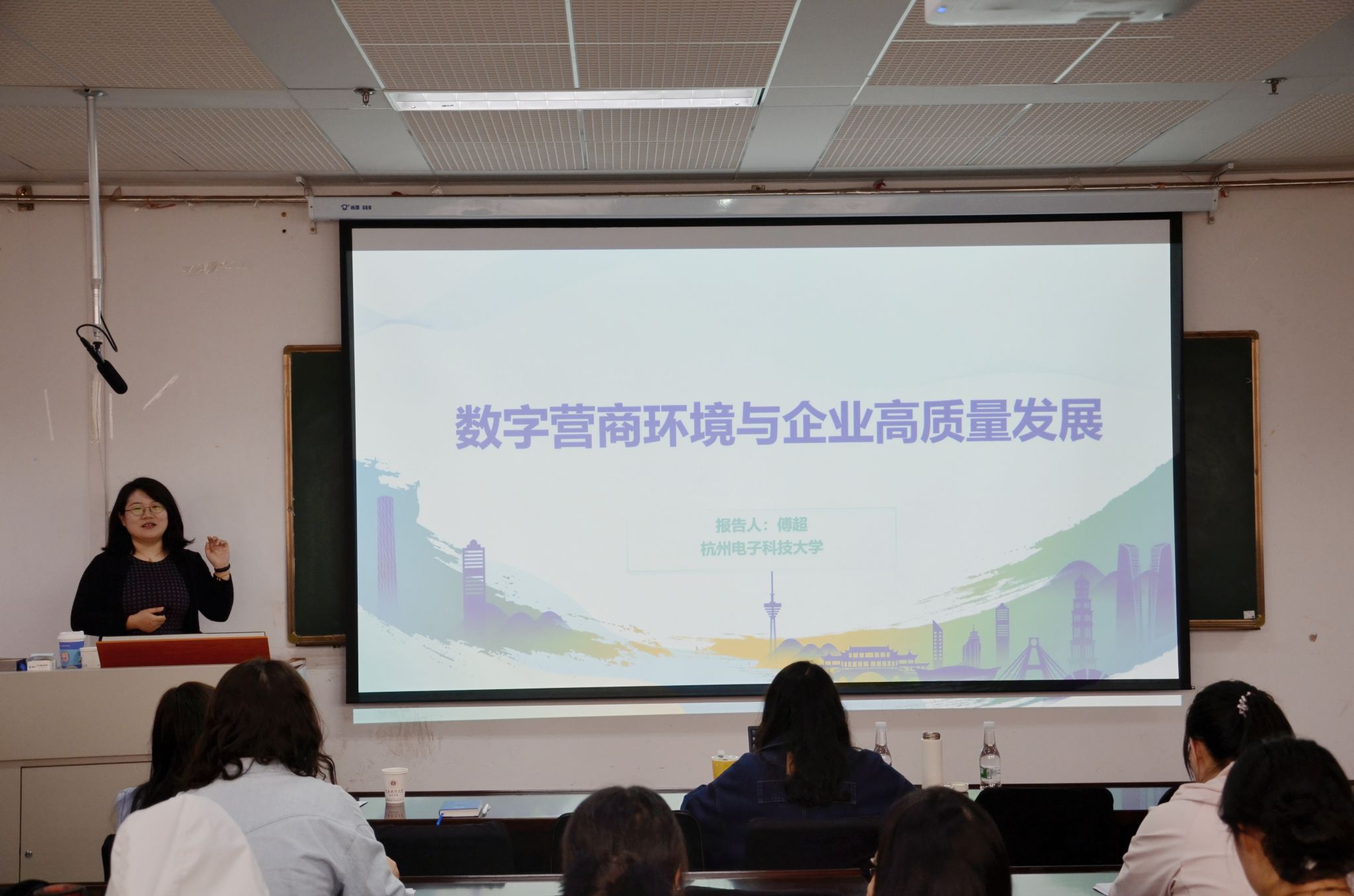 数字营商环境与企业高质量发展

报告人：傅超
杭州电子科技大学